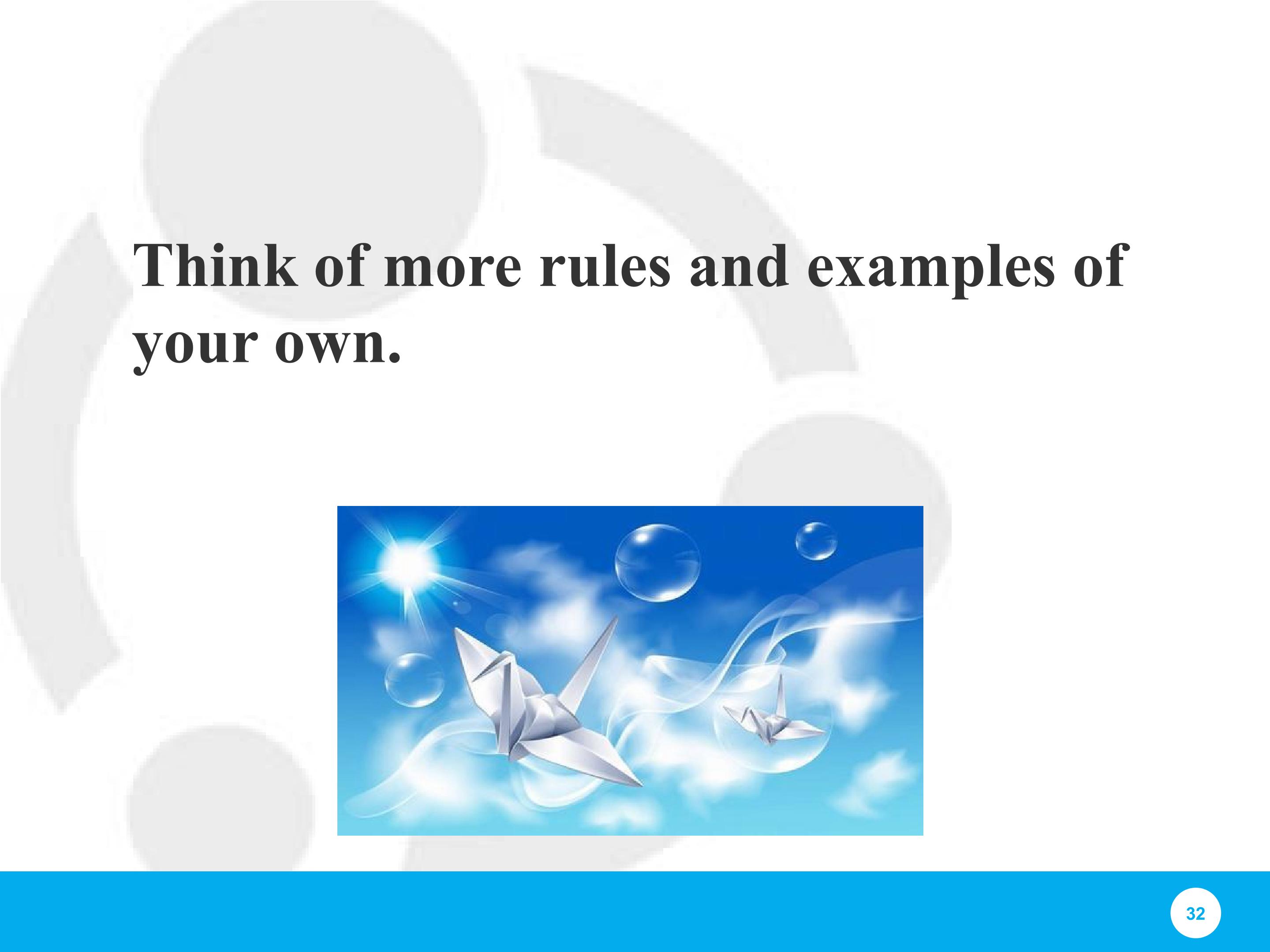 Think of more rules and examples of your own.

32